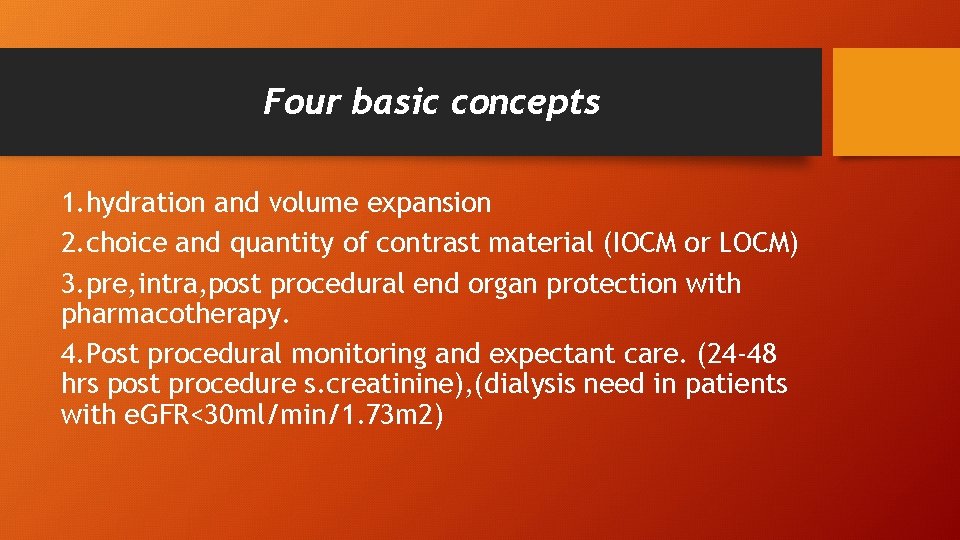 Four basic concepts

1.hydration and volume expansion
2.choice and quantity of contrast material (IOCM or LOCM)
3.pre,intra,post procedural end organ protection with pharmacotherapy.
4.Post procedural monitoring and expectant care. (24-48 hrs post procedure s.creatinine),(dialysis need in patients with eGFR<30ml/min/1.73m2)